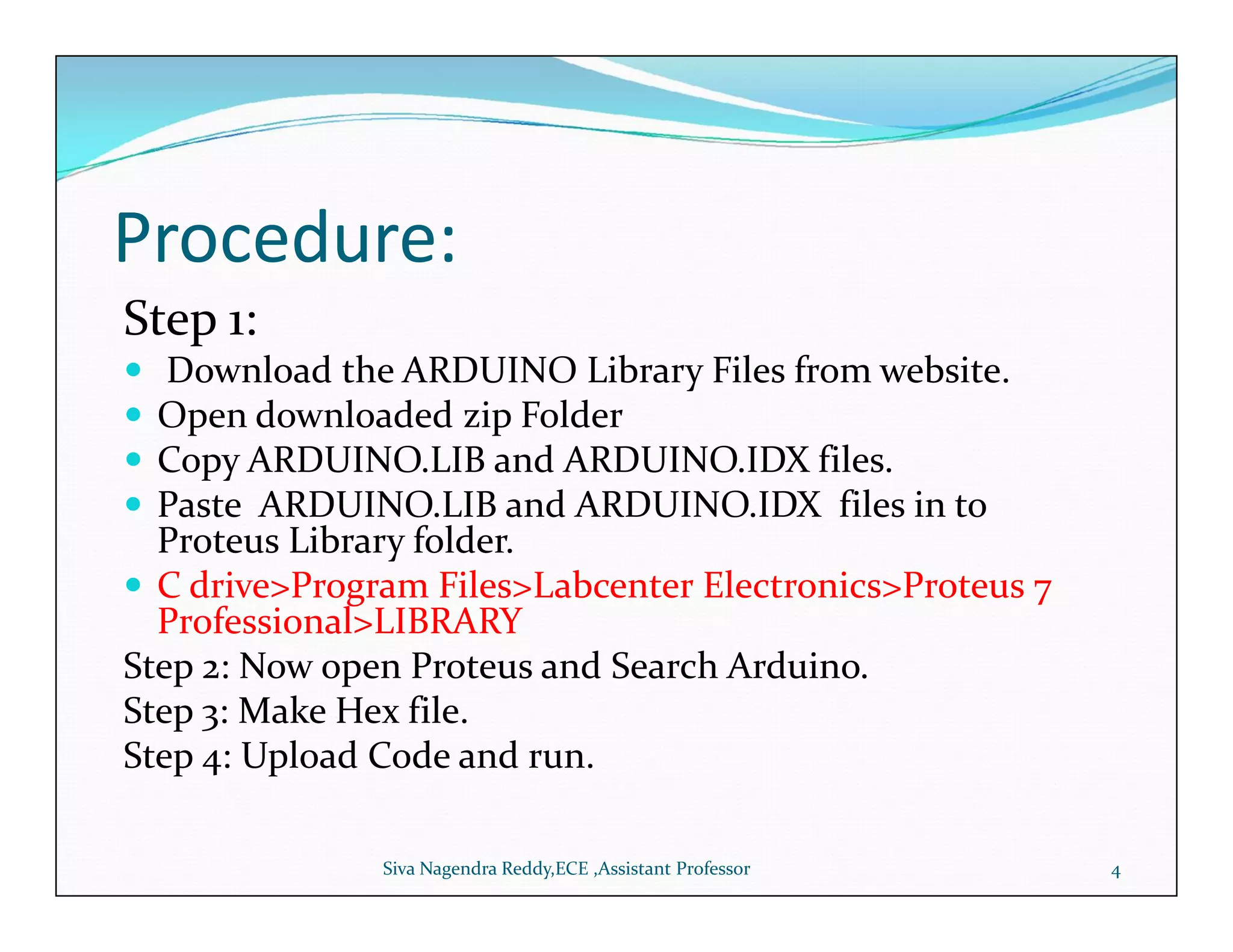 Procedure:

Step 1:

- Download the ARDUINO Library Files from website.
- Open downloaded zip Folder
- Copy ARDUINO.LIB and ARDUINO.IDX files.
- Paste ARDUINO.LIB and ARDUINO.IDX files in to Proteus Library folder.
- C drive>Program Files>Labcenter Electronics>Proteus 7 Professional>LIBRARY

Step 2: Now open Proteus and Search Arduino.
Step 3: Make Hex file.
Step 4: Upload Code and run.

Siva Nagendra Reddy,ECE ,Assistant Professor

4